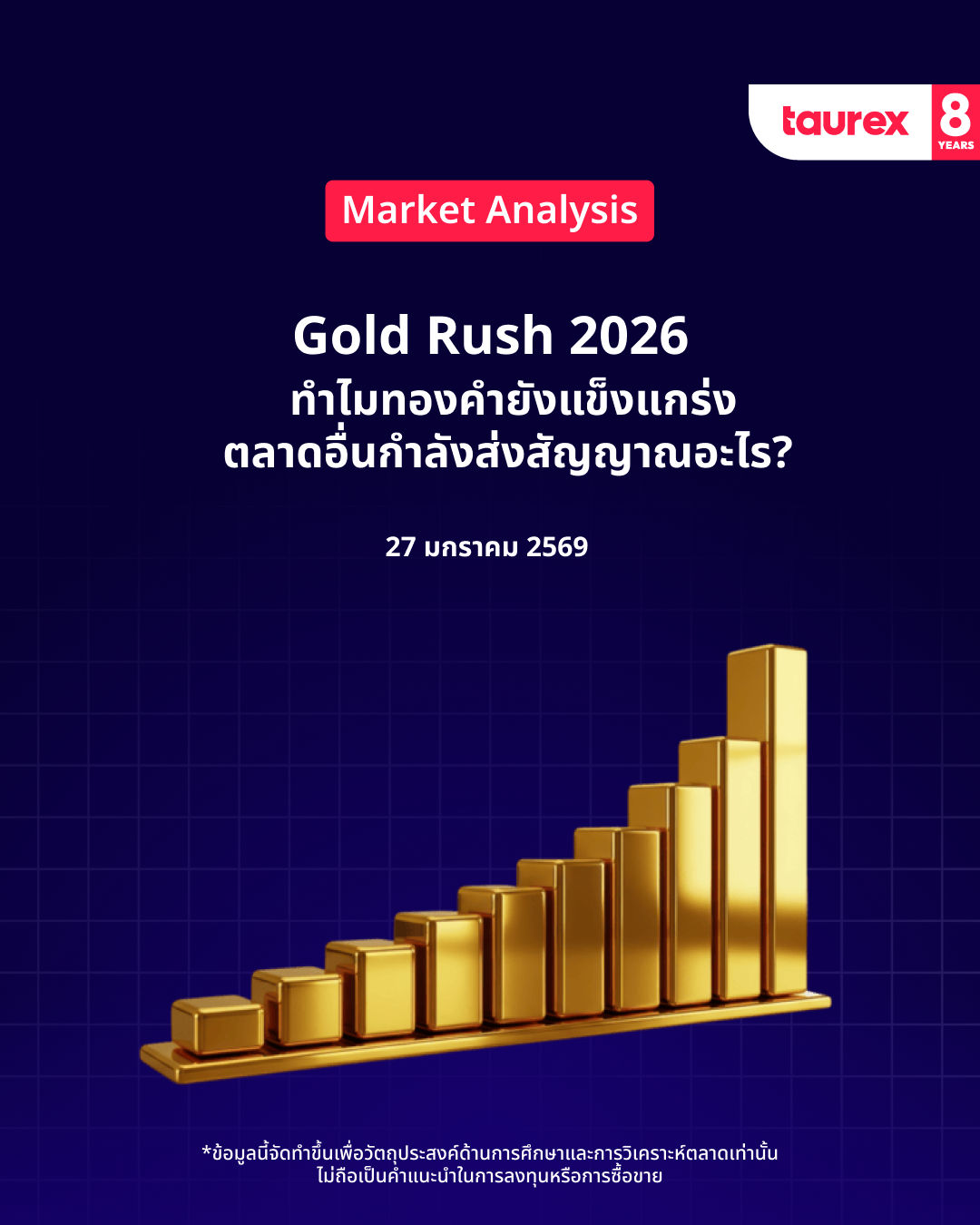 taurex 8 YEARS

Market Analysis

Gold Rush 2026
ทำไมทองคำยังแข็งแกร่ง
ตลาดอื่นกำลังส่งสัญญาณอะไร?

27 มกราคม 2569

*ข้อมูลนี้จัดทำขึ้นเพื่อวัตถุประสงค์ด้านการศึกษาและการวิเคราะห์ตลาดเท่านั้น
ไม่ถือเป็นคำแนะนำในการลงทุนหรือการซื้อขาย